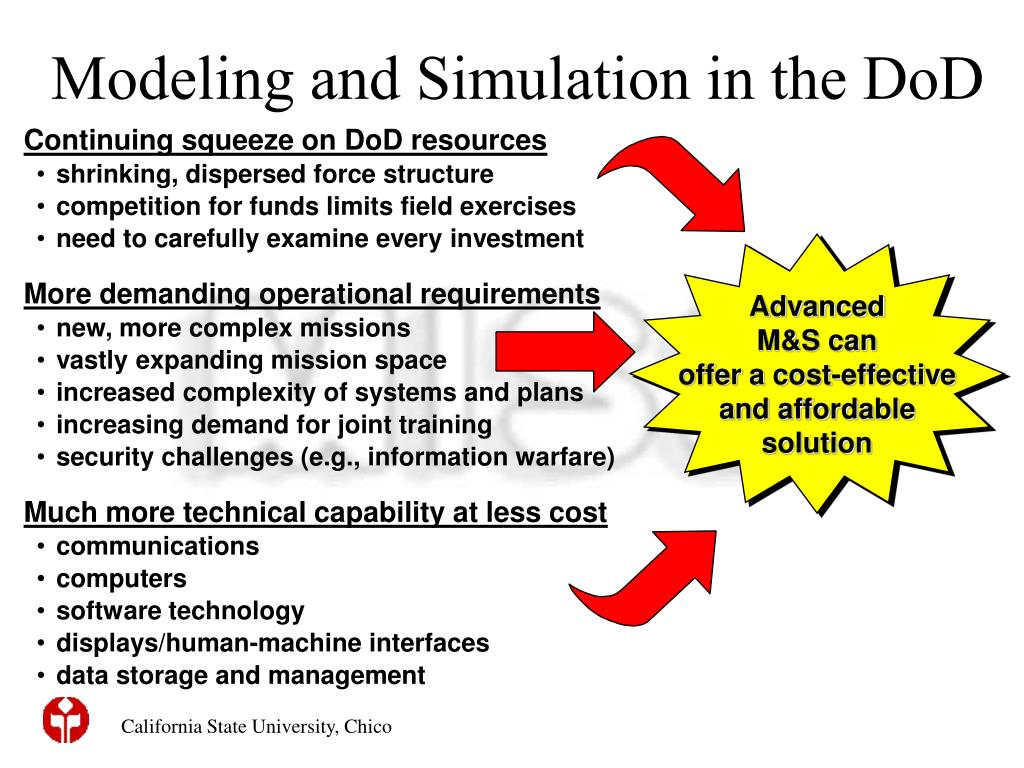 Modeling and Simulation in the DoD

Continuing squeeze on DoD resources
• shrinking, dispersed force structure
• competition for funds limits field exercises
• need to carefully examine every investment

More demanding operational requirements
• new, more complex missions
• vastly expanding mission space
• increased complexity of systems and plans
• increasing demand for joint training
• security challenges (e.g., information warfare)

Much more technical capability at less cost
• communications
• computers
• software technology
• displays/human-machine interfaces
• data storage and management

Advanced M&S can offer a cost-effective and affordable solution

California State University, Chico